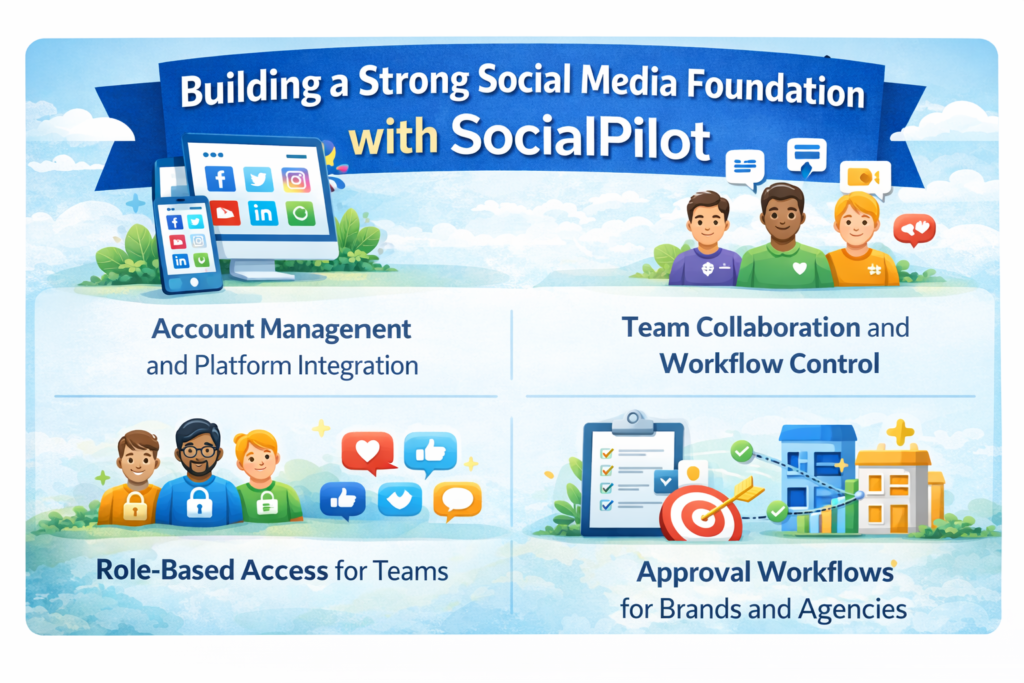 Building a Strong Social Media Foundation with SocialPilot

Account Management and Platform Integration

Team Collaboration and Workflow Control

Role-Based Access for Teams

Approval Workflows for Brands and Agencies